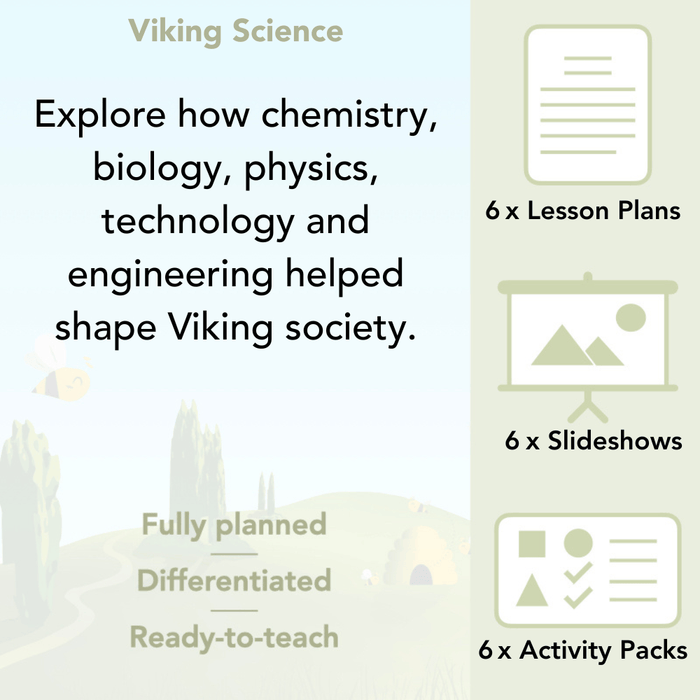 Viking Science

Explore how chemistry, biology, physics, technology and engineering helped shape Viking society.

Fully planned

Differentiated

Ready-to-teach

6 x Lesson Plans

6 x Slideshows

6 x Activity Packs